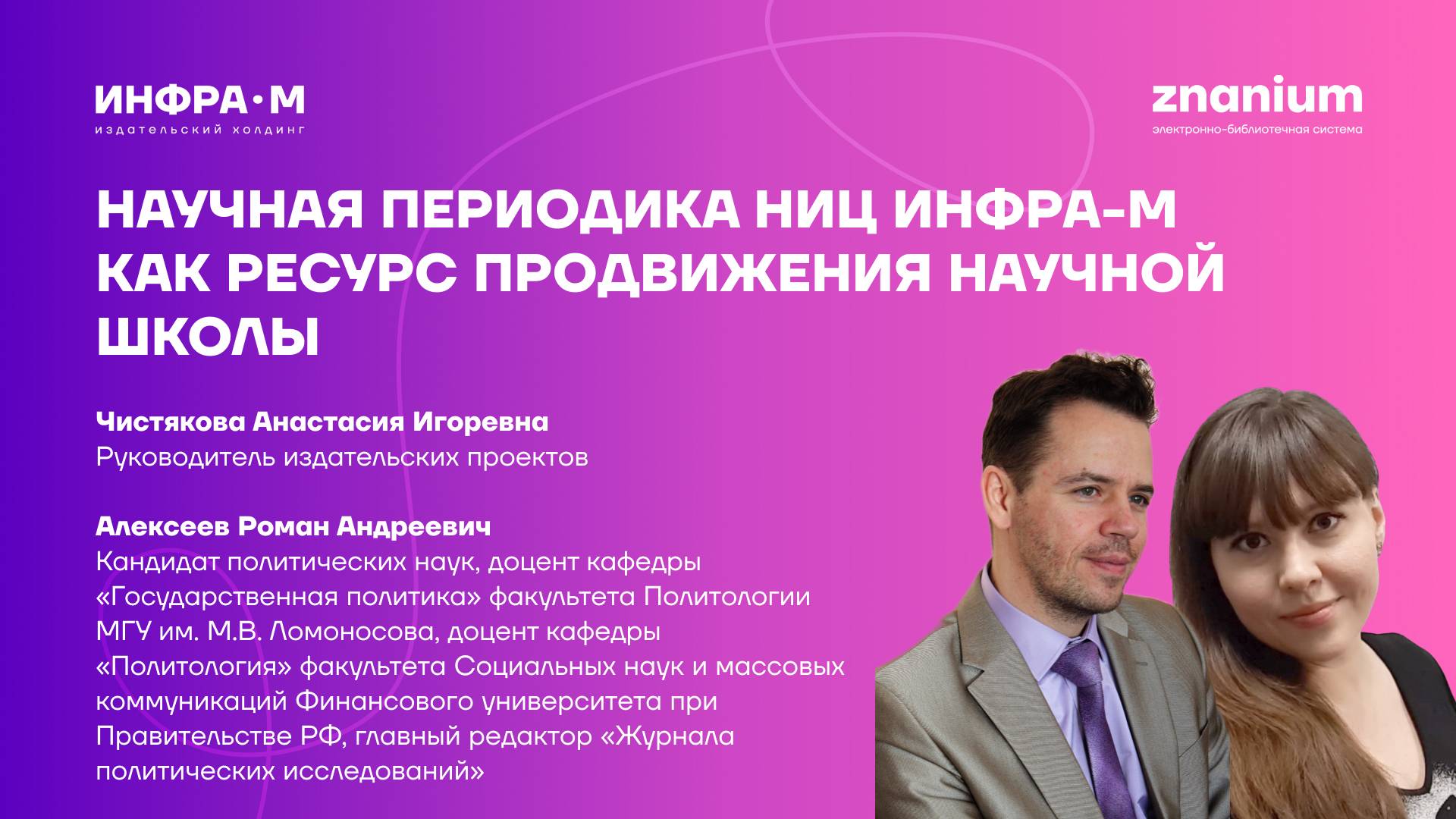 ИНФРА·М
издательский холдинг

znanium
электронно-библиотечная система

НАУЧНАЯ ПЕРИОДИКА НИЦ ИНФРА-М КАК РЕСУРС ПРОДВИЖЕНИЯ НАУЧНОЙ ШКОЛЫ

Чистякова Анастасия Игоревна
Руководитель издательских проектов

Алексеев Роман Андреевич
Кандидат политических наук, доцент кафедры «Государственная политика» факультета Политологии МГУ им. М.В. Ломоносова, доцент кафедры «Политология» факультета Социальных наук и массовых коммуникаций Финансового университета при Правительстве РФ, главный редактор «Журнала политических исследований»